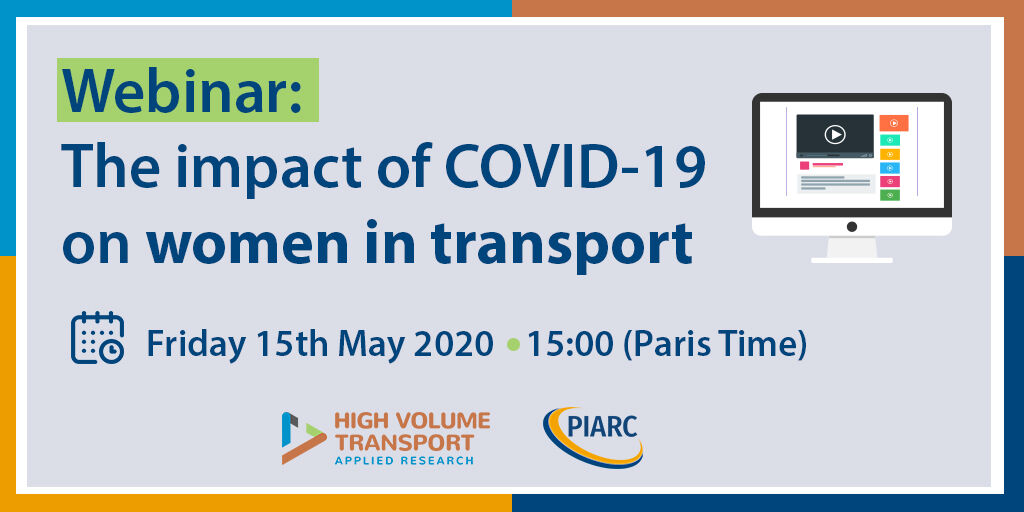 Webinar:
The impact of COVID-19 on women in transport

Friday 15th May 2020 • 15:00 (Paris Time)

HIGH VOLUME TRANSPORT APPLIED RESEARCH

PIARC